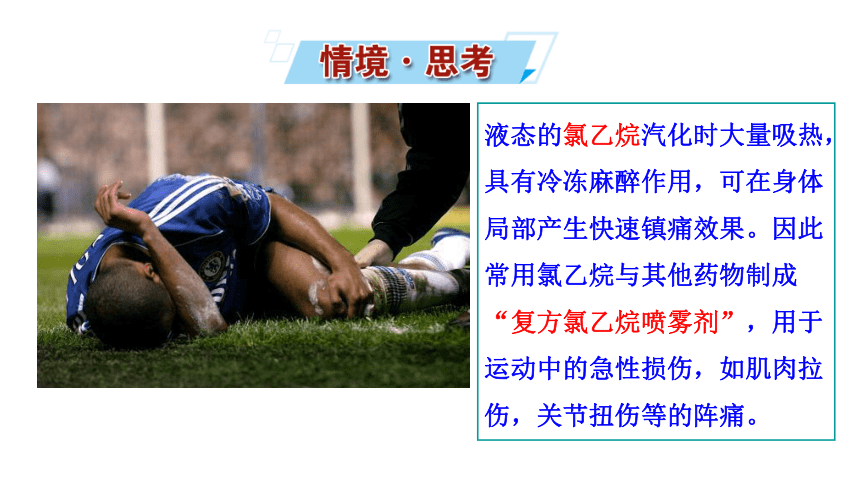 情境·思考

液态的氯乙烷汽化时大量吸热，具有冷冻麻醉作用，可在身体局部产生快速镇痛效果。因此常用氯乙烷与其他药物制成“复方氯乙烷喷雾剂”，用于运动中的急性损伤，如肌肉拉伤，关节扭伤等的阵痛。